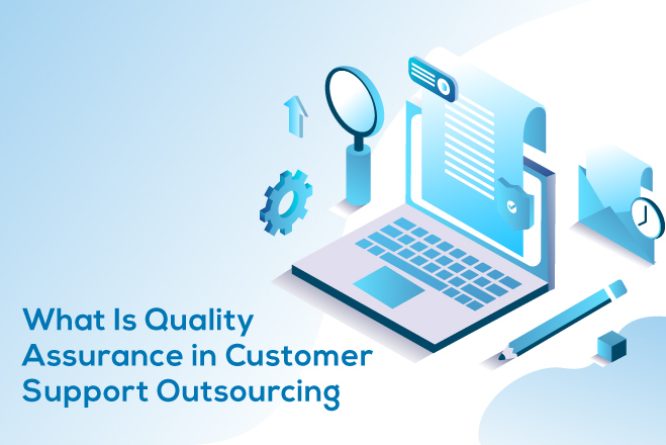 What Is Quality Assurance in Customer Support Outsourcing